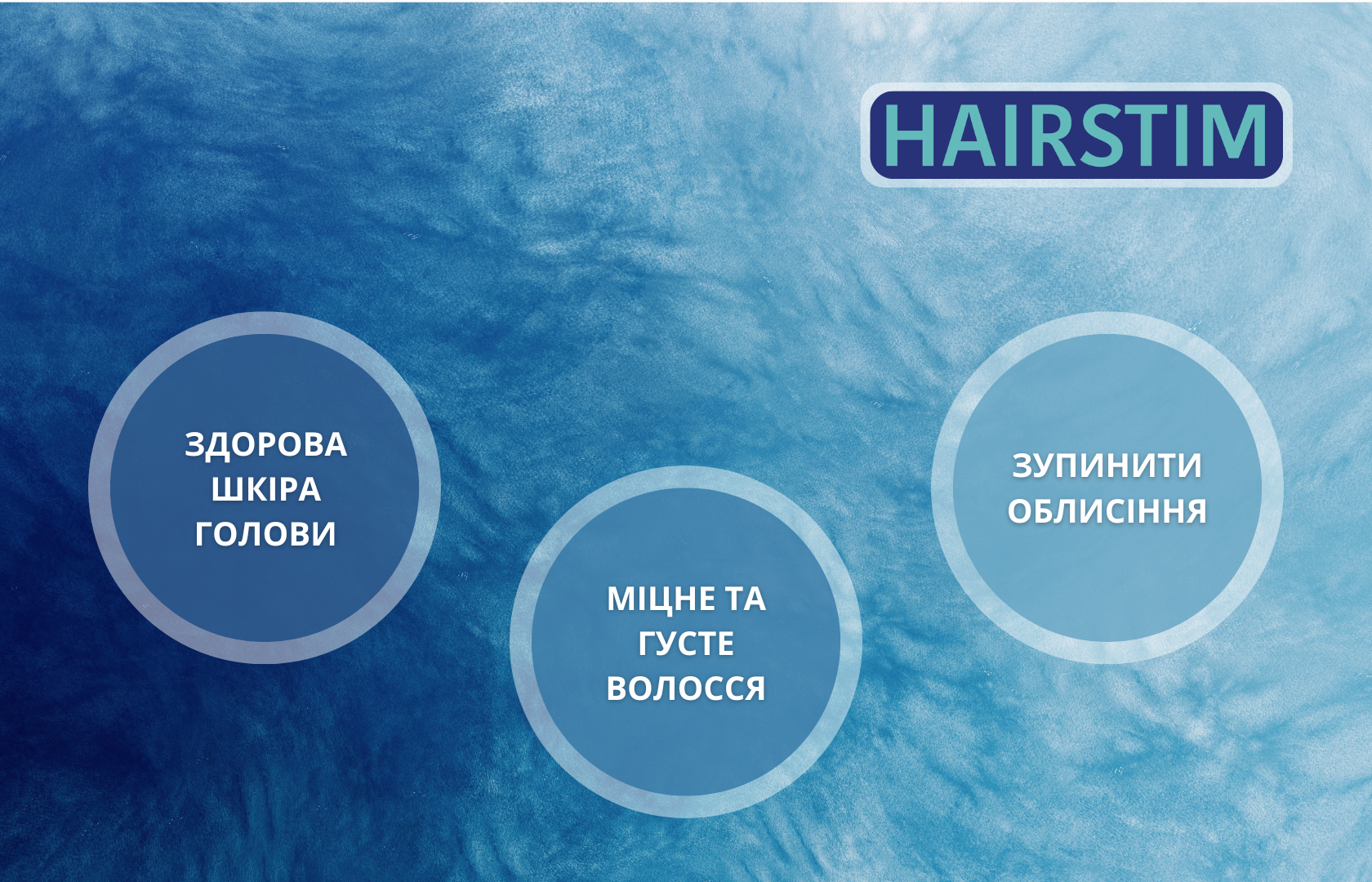 HAIRSTIM

ЗДОРОВА ШКІРА ГОЛОВИ

МІЦНЕ ТА ГУСТЕ ВОЛОССЯ

ЗУПИНИТИ ОБЛИСІННЯ